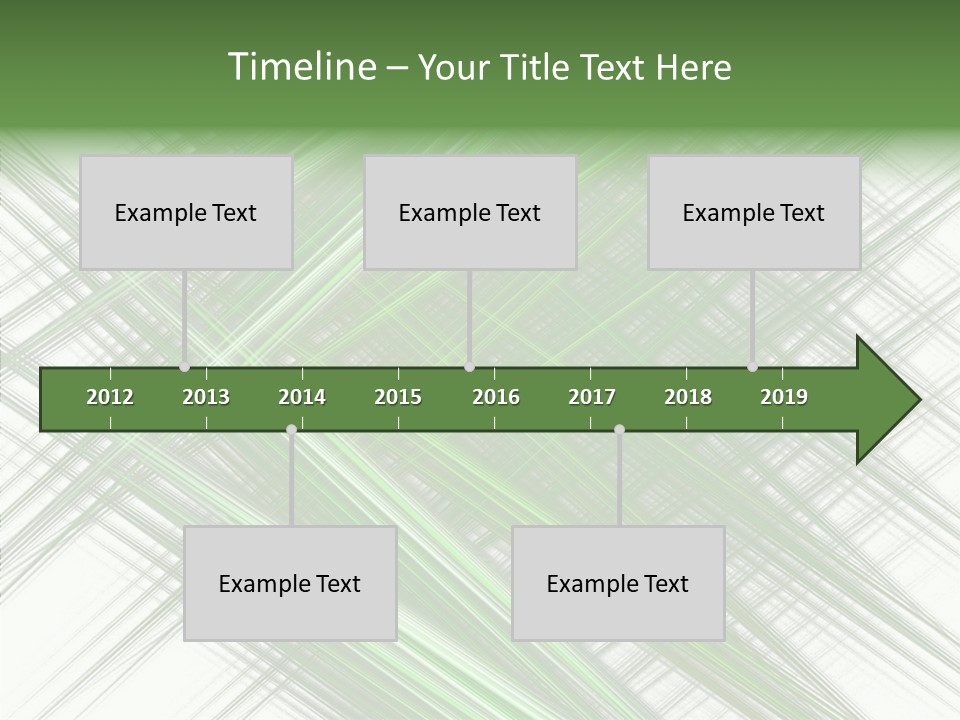 Timeline – Your Title Text Here

Example Text

Example Text

Example Text

2012 2013 2014 2015 2016 2017 2018 2019

Example Text

Example Text